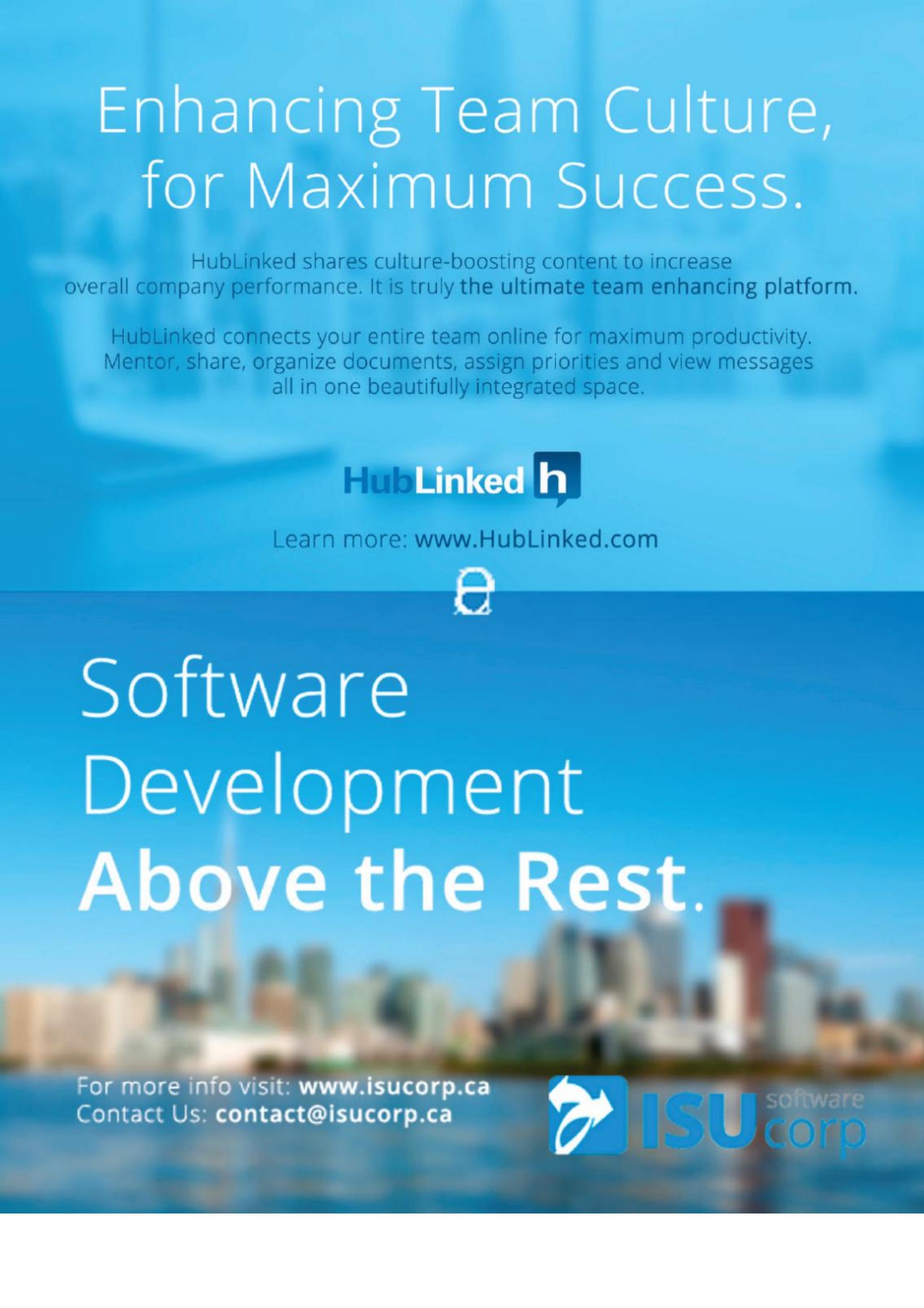 Enhancing Team Culture, for Maximum Success.

HubLinked shares culture-boosting content to increase overall company performance. It is truly the ultimate team enhancing platform.

HubLinked connects your entire team online for maximum productivity. Mentor, share, organize documents, assign priorities and view messages all in one beautifully integrated space.

HubLinked h

Learn more: www.HubLinked.com

Software Development Above the Rest.

For more info visit: www.isucorp.ca
Contact Us: contact@isucorp.ca

ISU software corp